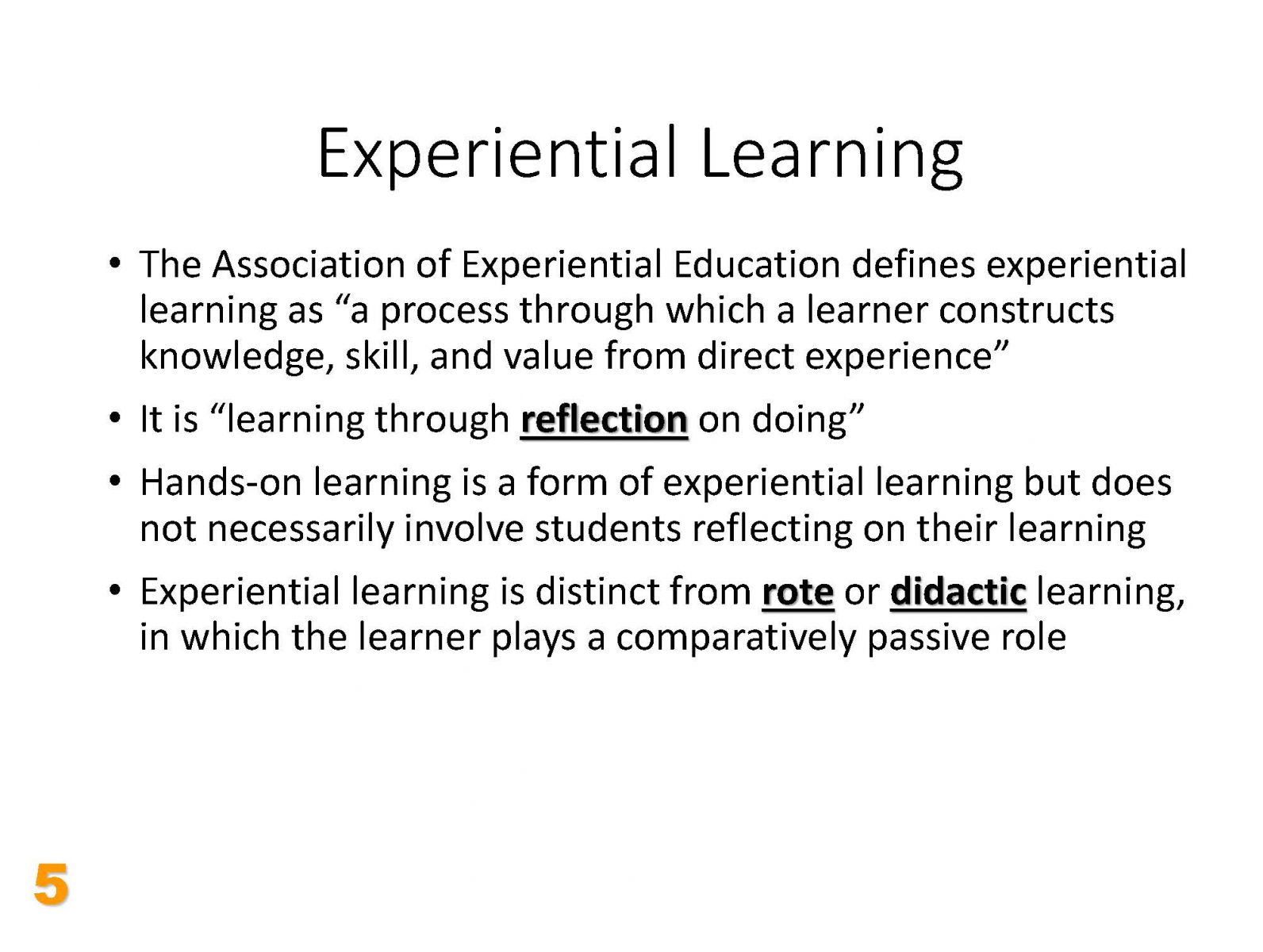 Experiential Learning

• The Association of Experiential Education defines experiential learning as “a process through which a learner constructs knowledge, skill, and value from direct experience”

• It is “learning through reflection on doing”

• Hands-on learning is a form of experiential learning but does not necessarily involve students reflecting on their learning

• Experiential learning is distinct from rote or didactic learning, in which the learner plays a comparatively passive role

5